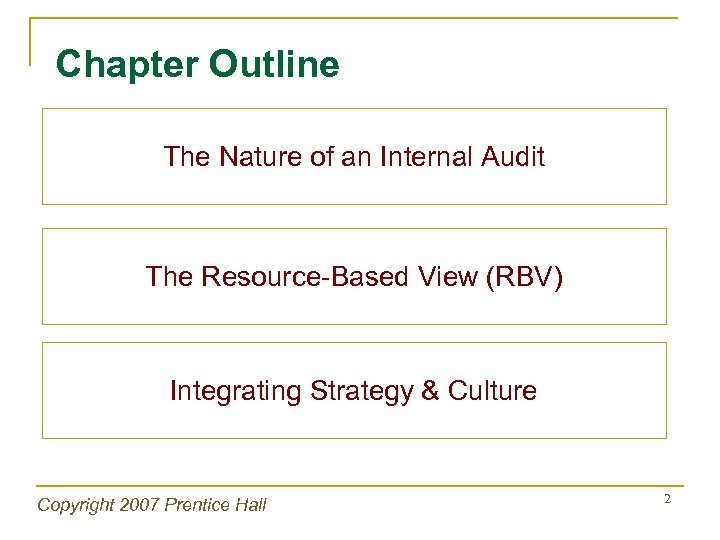 Chapter Outline

The Nature of an Internal Audit

The Resource-Based View (RBV)

Integrating Strategy & Culture

Copyright 2007 Prentice Hall

2